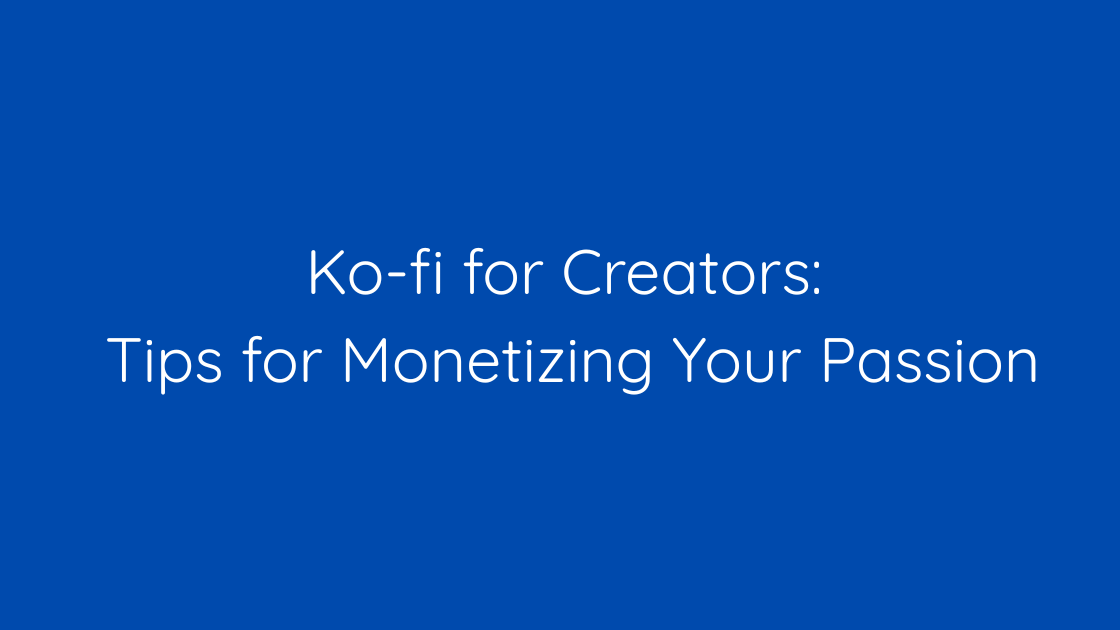 Ko-fi for Creators:
Tips for Monetizing Your Passion